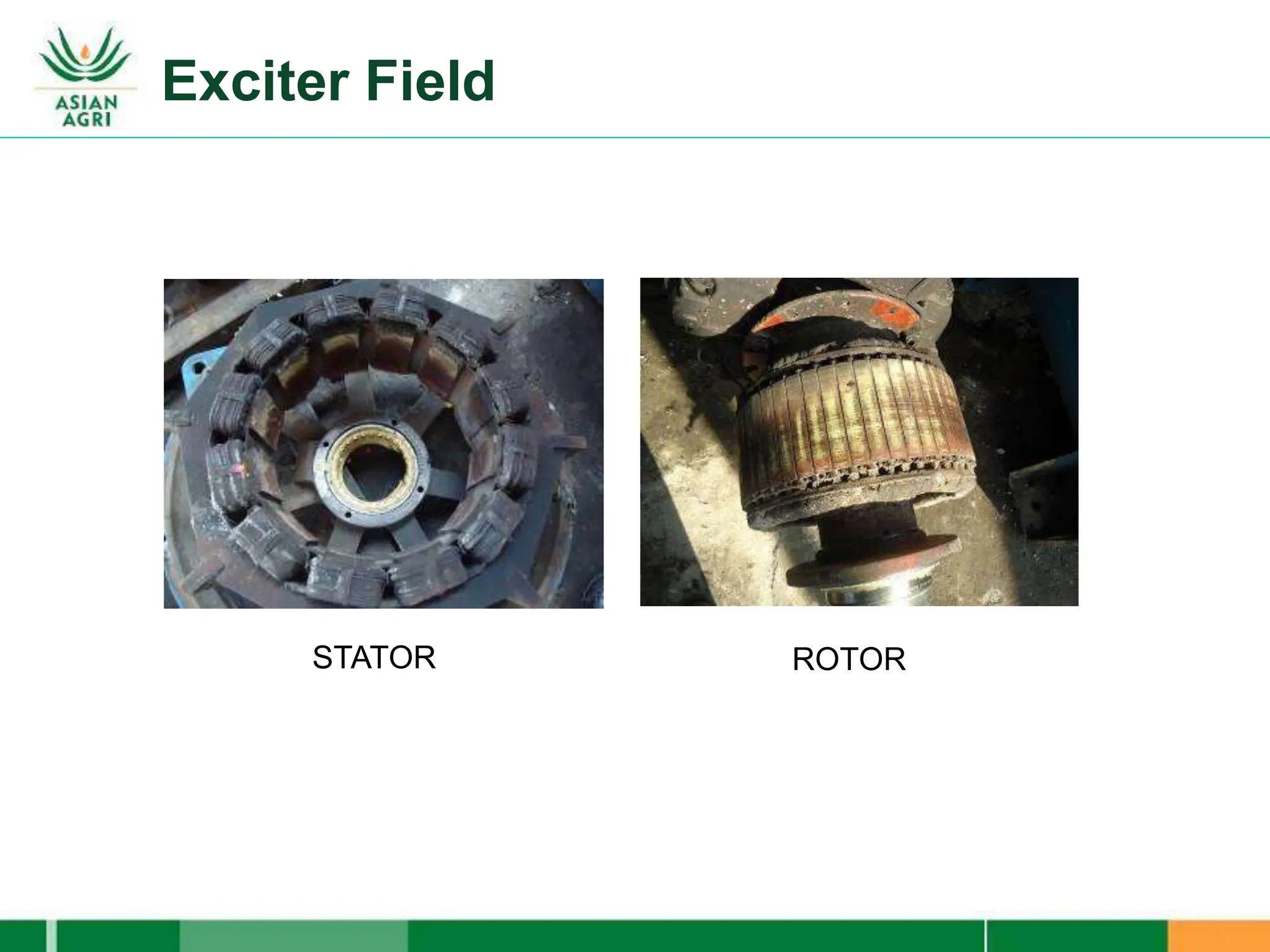 ASIAN AGRI

Exciter Field

STATOR

ROTOR